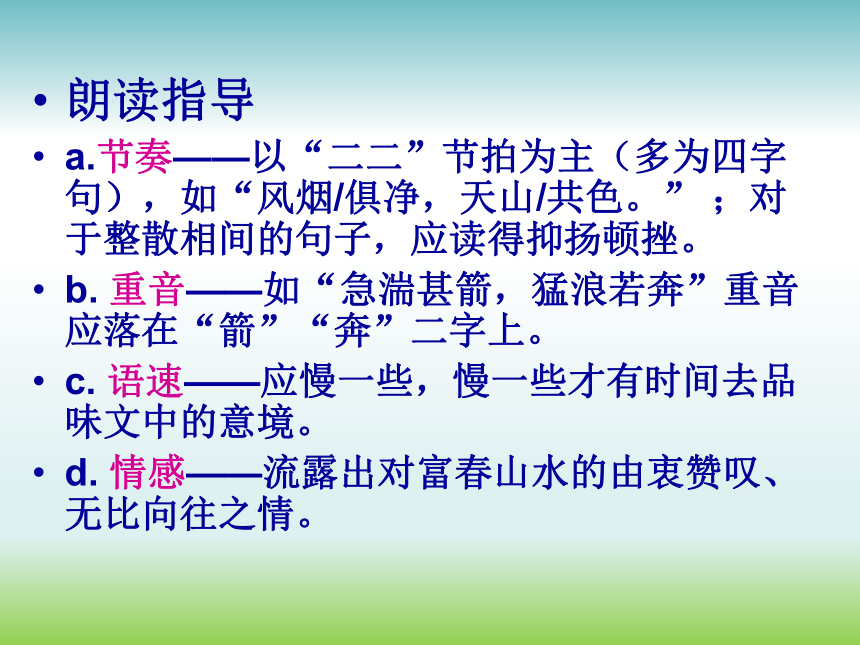 • 朗读指导

• a.节奏——以“二二”节拍为主（多为四字句），如“风烟/俱净，天山/共色。”；对于整散相间的句子，应读得抑扬顿挫。

• b. 重音——如“急湍甚箭，猛浪若奔”重音应落在“箭”“奔”二字上。

• c. 语速——应慢一些，慢一些才有时间去品味文中的意境。

• d. 情感——流露出对富春山水的由衷赞叹、无比向往之情。